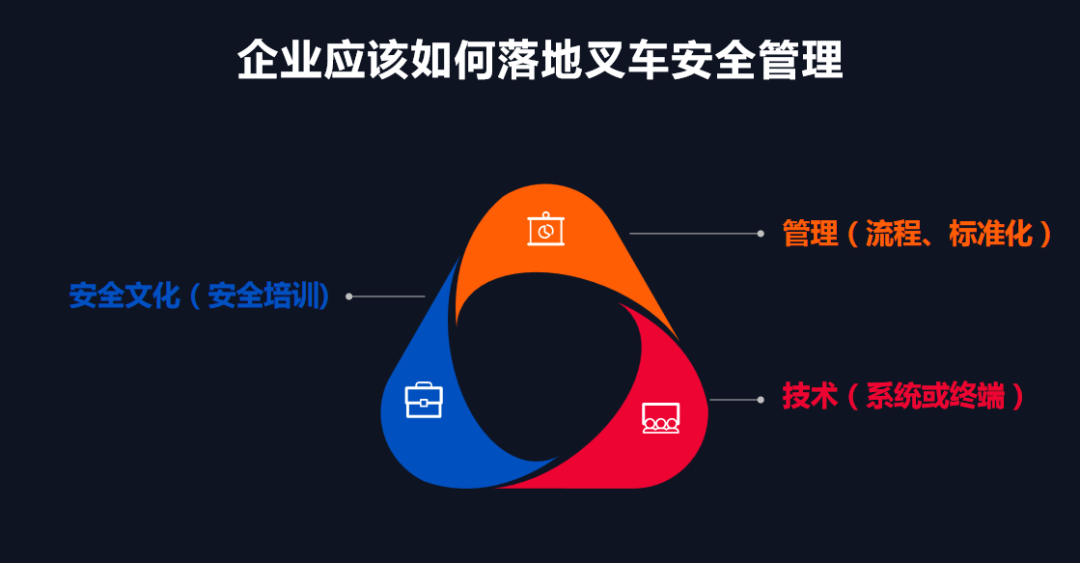 企业应该如何落地叉车安全管理

管理（流程、标准化）

安全文化（安全培训）

技术（系统或终端）